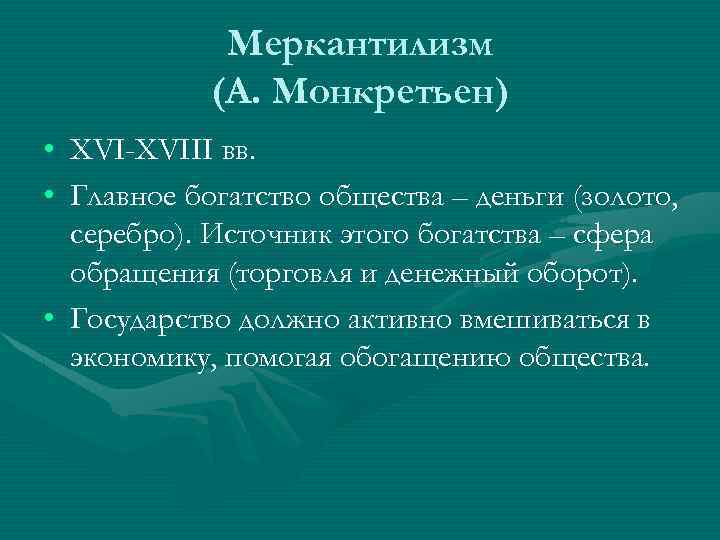 Меркантилизм
(А. Монкретьен)

• XVI-XVIII вв.
• Главное богатство общества – деньги (золото, серебро). Источник этого богатства – сфера обращения (торговля и денежный оборот).
• Государство должно активно вмешиваться в экономику, помогая обогащению общества.